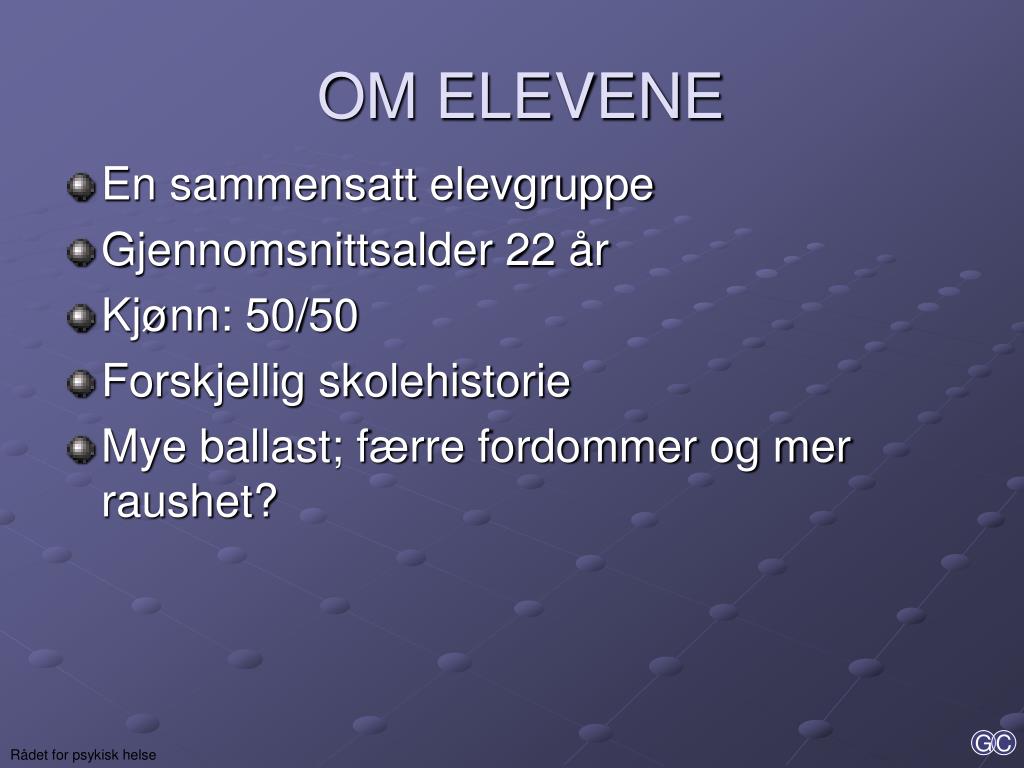 OM ELEVENE

En sammensatt elevgruppe

Gjennomsnittsalder 22 år

Kjønn: 50/50

Forskjellig skolehistorie

Mye ballast; færre fordommer og mer raushet?

Rådet for psykisk helse

GC